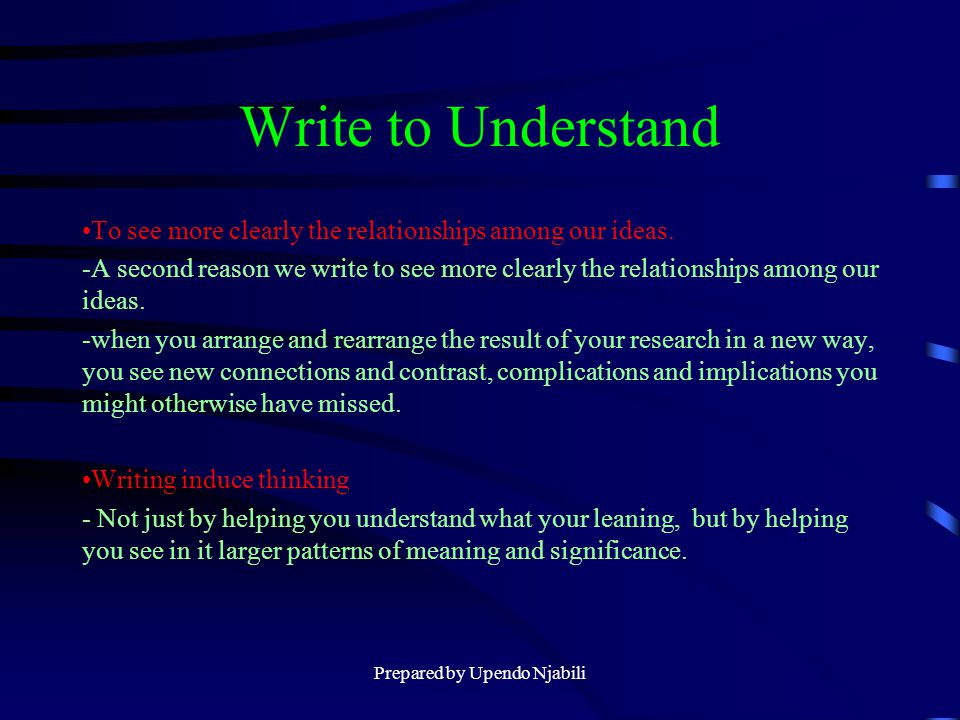 Write to Understand

•To see more clearly the relationships among our ideas.

-A second reason we write to see more clearly the relationships among our ideas.

-when you arrange and rearrange the result of your research in a new way, you see new connections and contrast, complications and implications you might otherwise have missed.

•Writing induce thinking

- Not just by helping you understand what your leaning, but by helping you see in it larger patterns of meaning and significance.

Prepared by Upendo Njabili